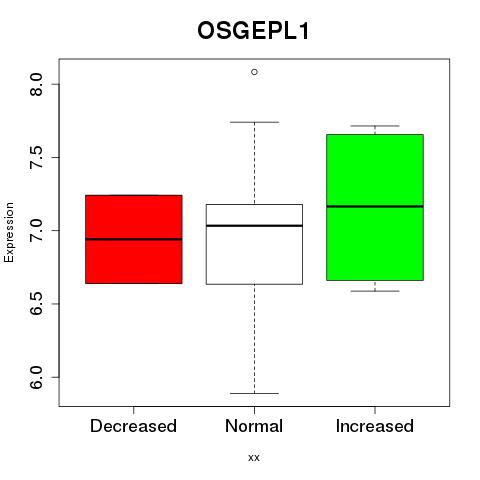 OSGEPL1

Expression

8.0
7.5
7.0
6.5
6.0

Decreased
Normal
Increased

xx